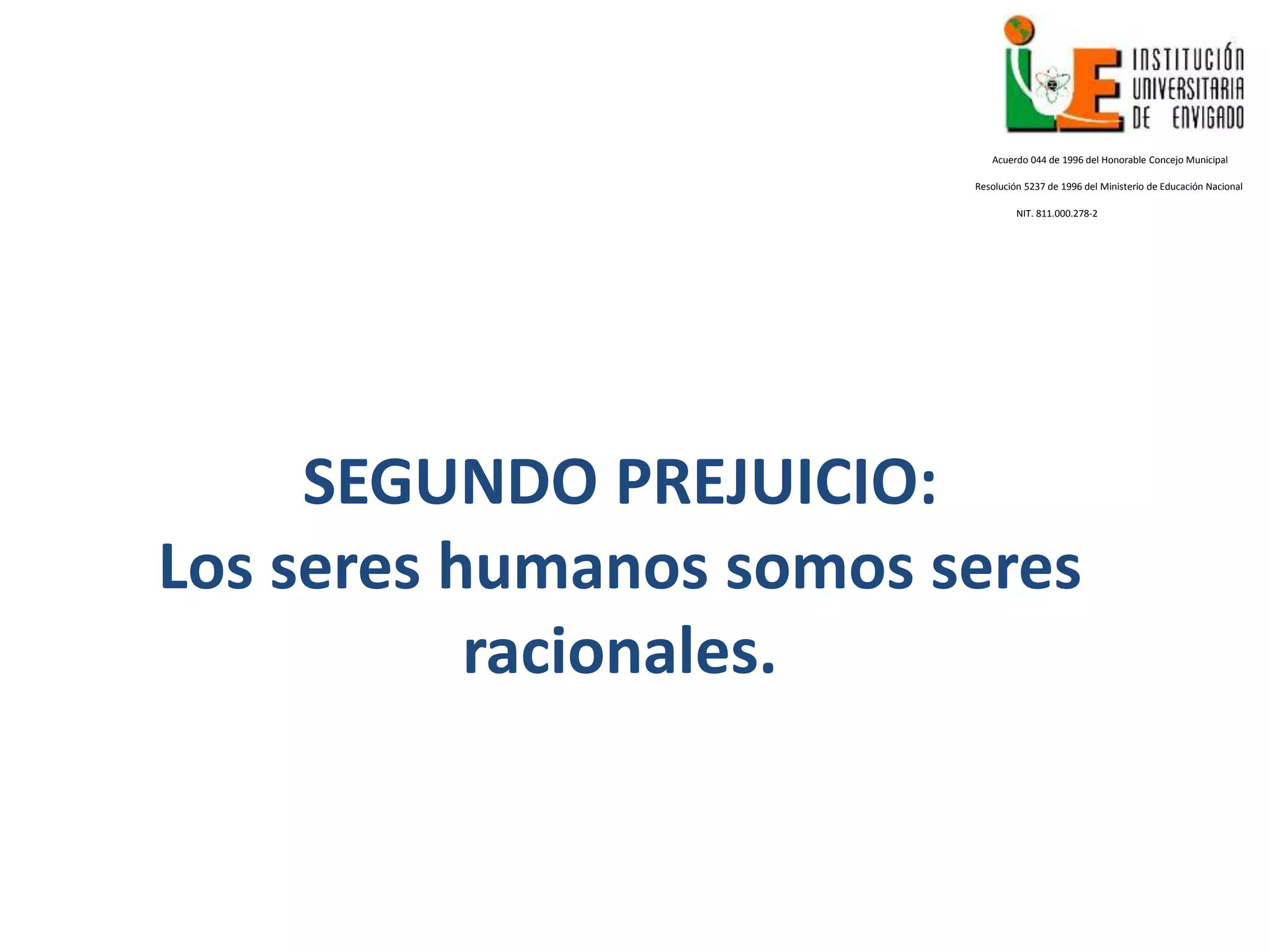 INSTITUCIÓN UNIVERSITARIA DE ENVIGADO

Acuerdo 044 de 1996 del Honorable Concejo Municipal

Resolución 5237 de 1996 del Ministerio de Educación Nacional

NIT. 811.000.278-2

SEGUNDO PREJUICIO:
Los seres humanos somos seres racionales.